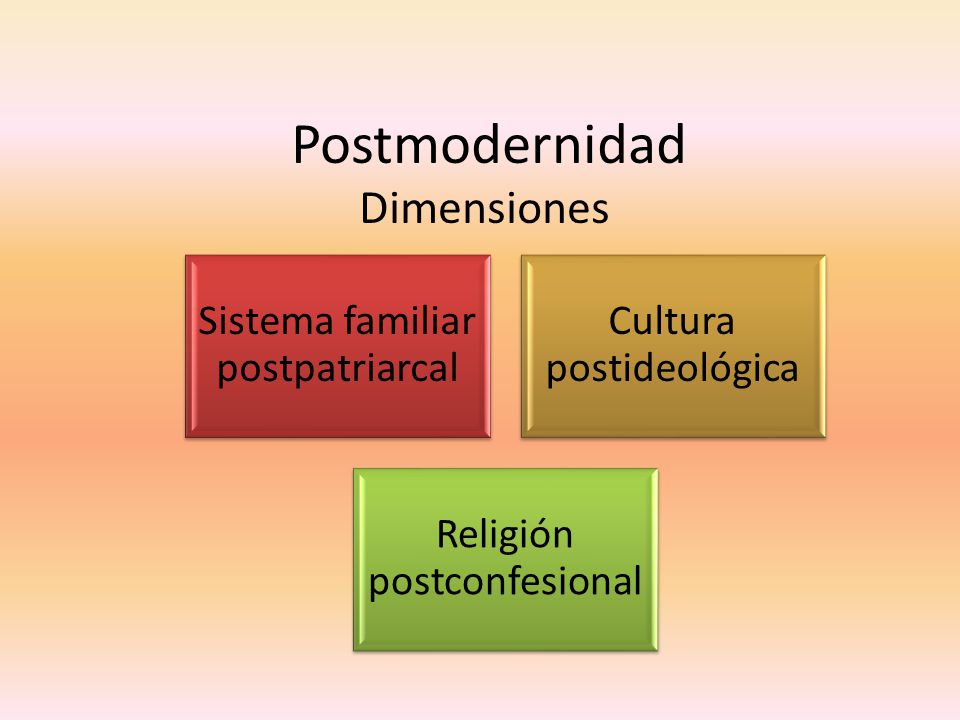 Postmodernidad
Dimensiones

Sistema familiar postpatriarcal

Cultura postideológica

Religión postconfesional